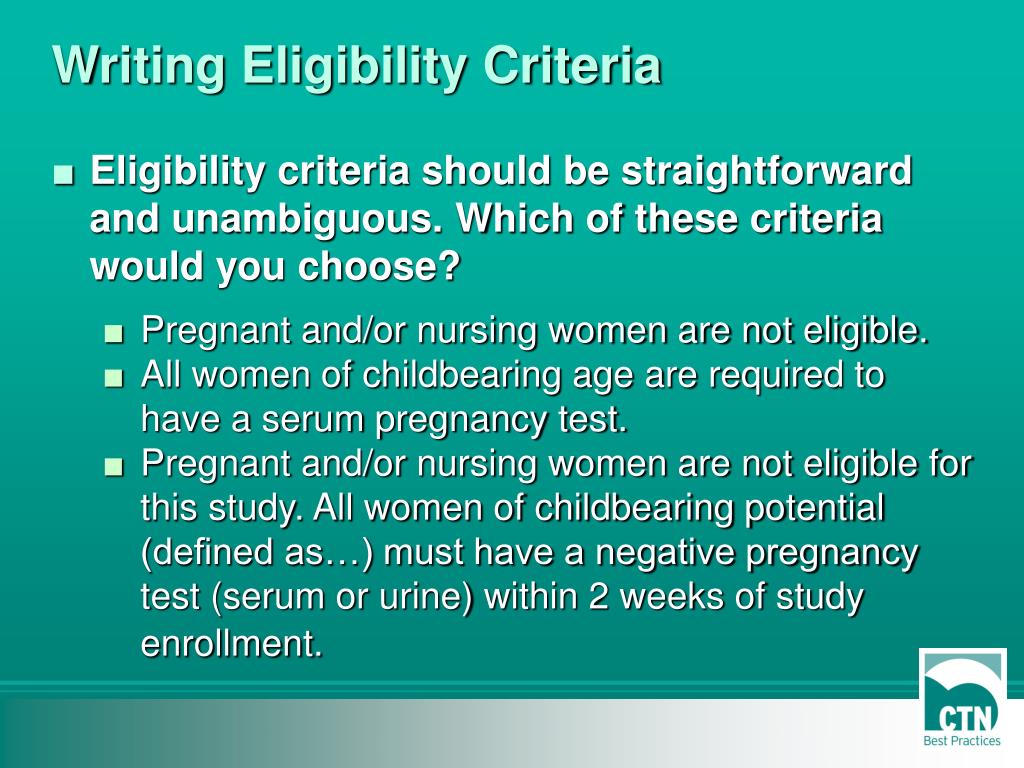 Writing Eligibility Criteria

■ Eligibility criteria should be straightforward and unambiguous. Which of these criteria would you choose?

■ Pregnant and/or nursing women are not eligible.
■ All women of childbearing age are required to have a serum pregnancy test.
■ Pregnant and/or nursing women are not eligible for this study. All women of childbearing potential (defined as…) must have a negative pregnancy test (serum or urine) within 2 weeks of study enrollment.

CTN
Best Practices